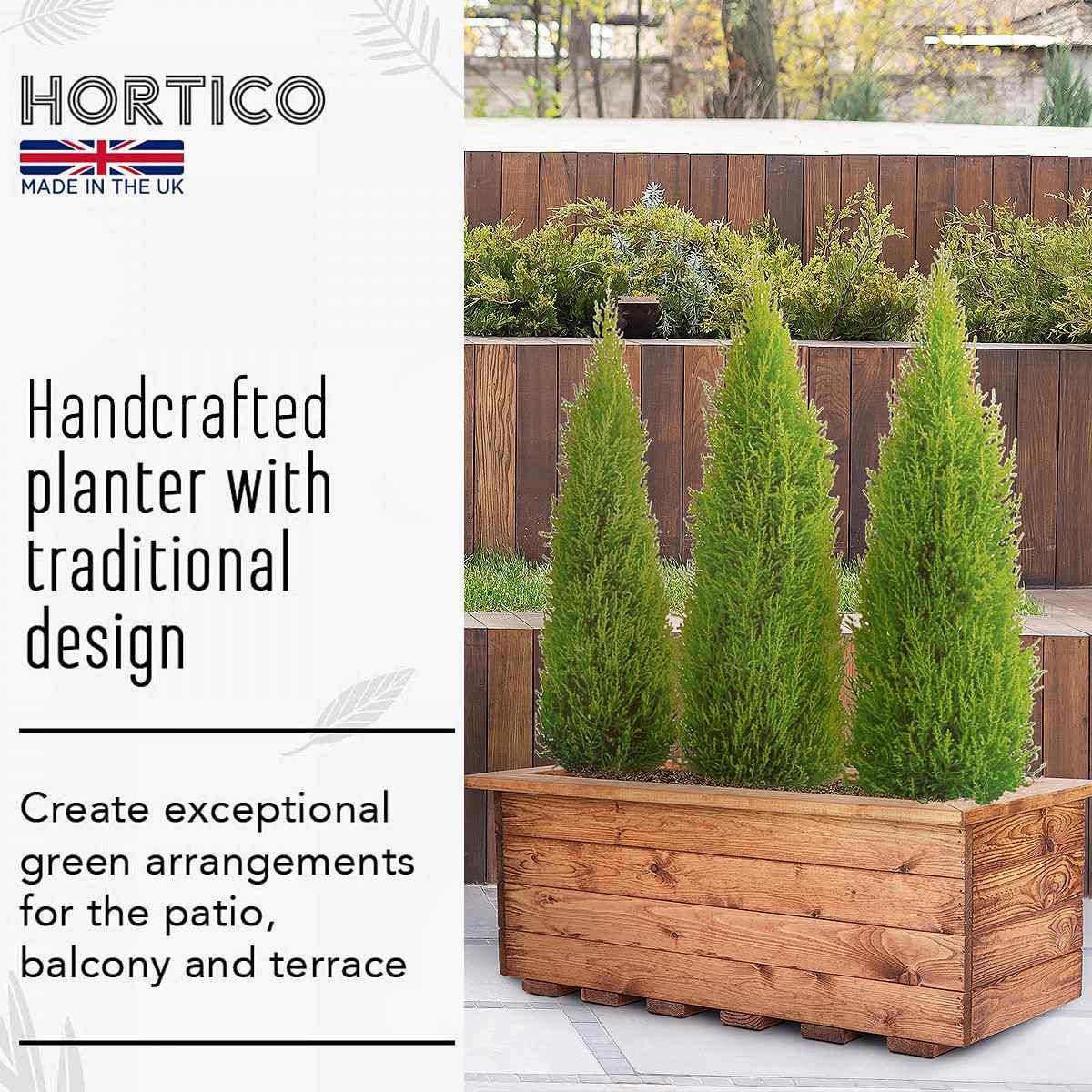 HORTICO

MADE IN THE UK

Handcrafted planter with traditional design

Create exceptional green arrangements for the patio, balcony and terrace